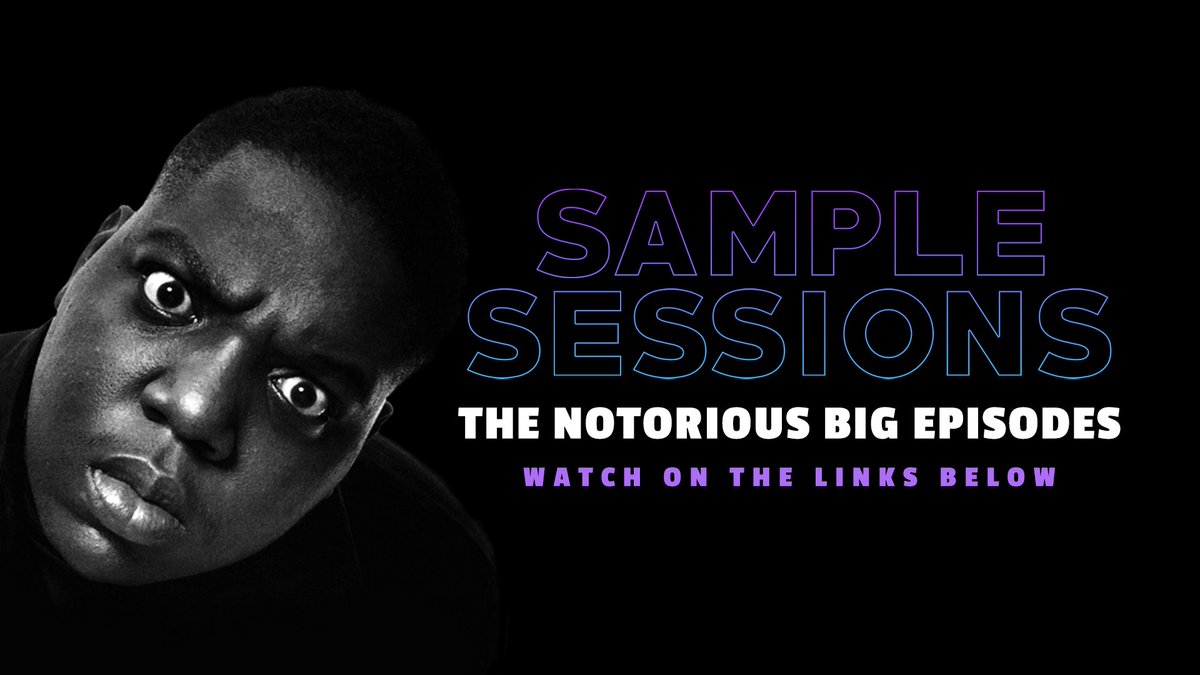 SAMPLE SESSIONS
THE NOTORIOUS BIG EPISODES
WATCH ON THE LINKS BELOW